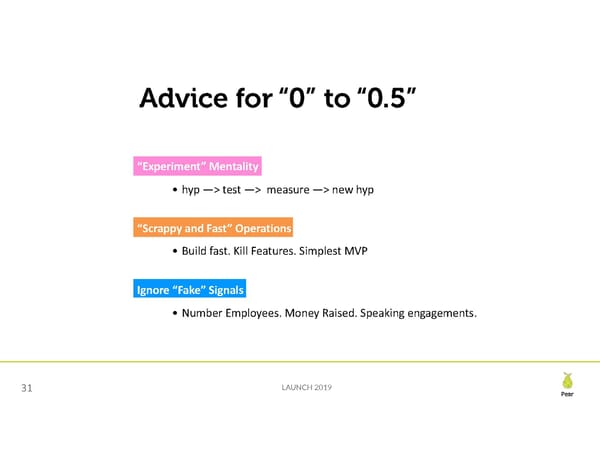 Advice for “0” to “0.5”

“Experiment” Mentality

• hyp —> test —> measure —> new hyp

“Scrappy and Fast” Operations

• Build fast. Kill Features. Simplest MVP

Ignore “Fake” Signals

• Number Employees. Money Raised. Speaking engagements.

31

LAUNCH 2019

Pear